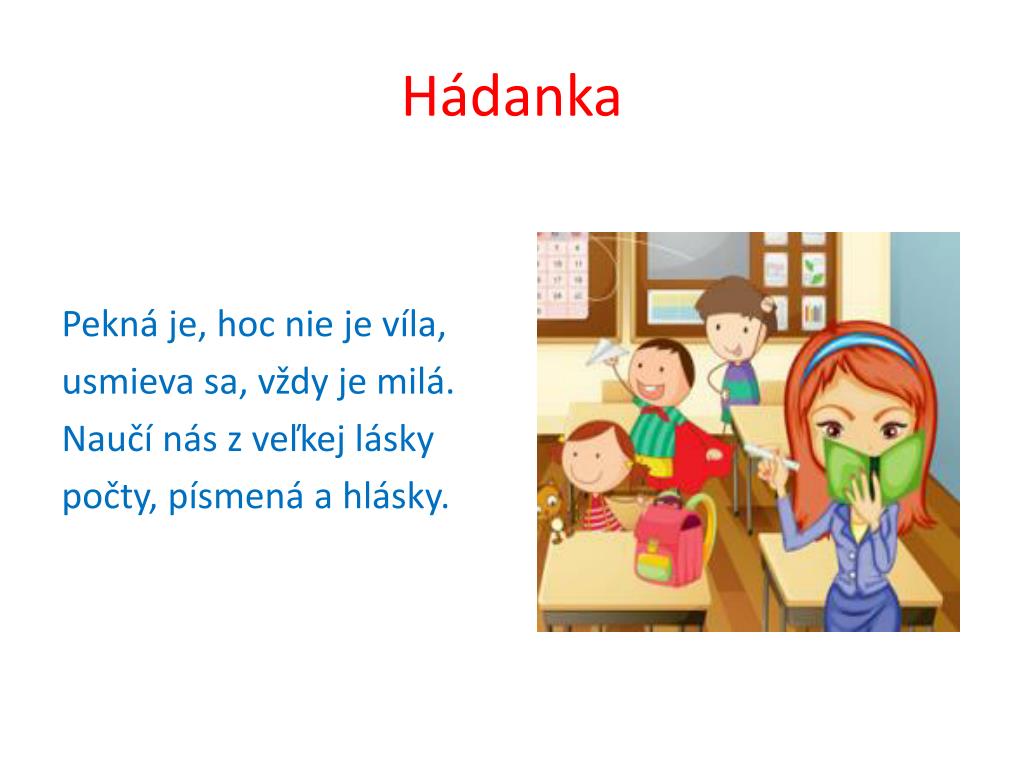 Hádanka

Pekná je, hoc nie je víla,
usmieva sa, vždy je milá.
Naučí nás z veľkej lásky
počty, písmená a hlásky.